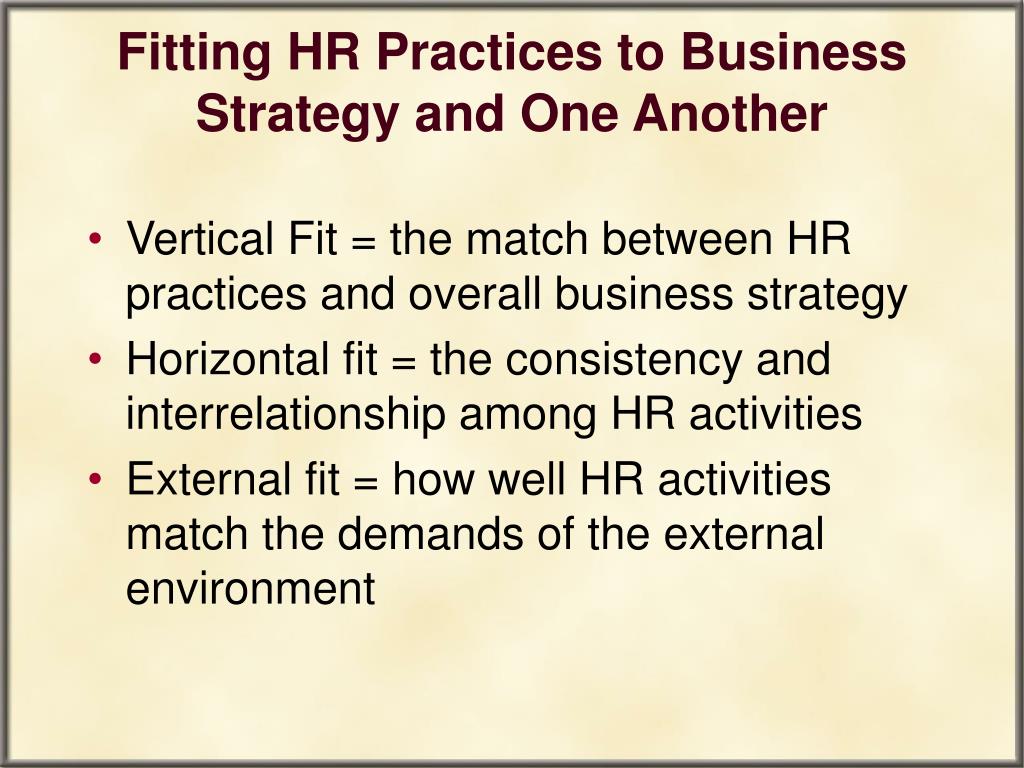 Fitting HR Practices to Business Strategy and One Another

• Vertical Fit = the match between HR practices and overall business strategy
• Horizontal fit = the consistency and interrelationship among HR activities
• External fit = how well HR activities match the demands of the external environment